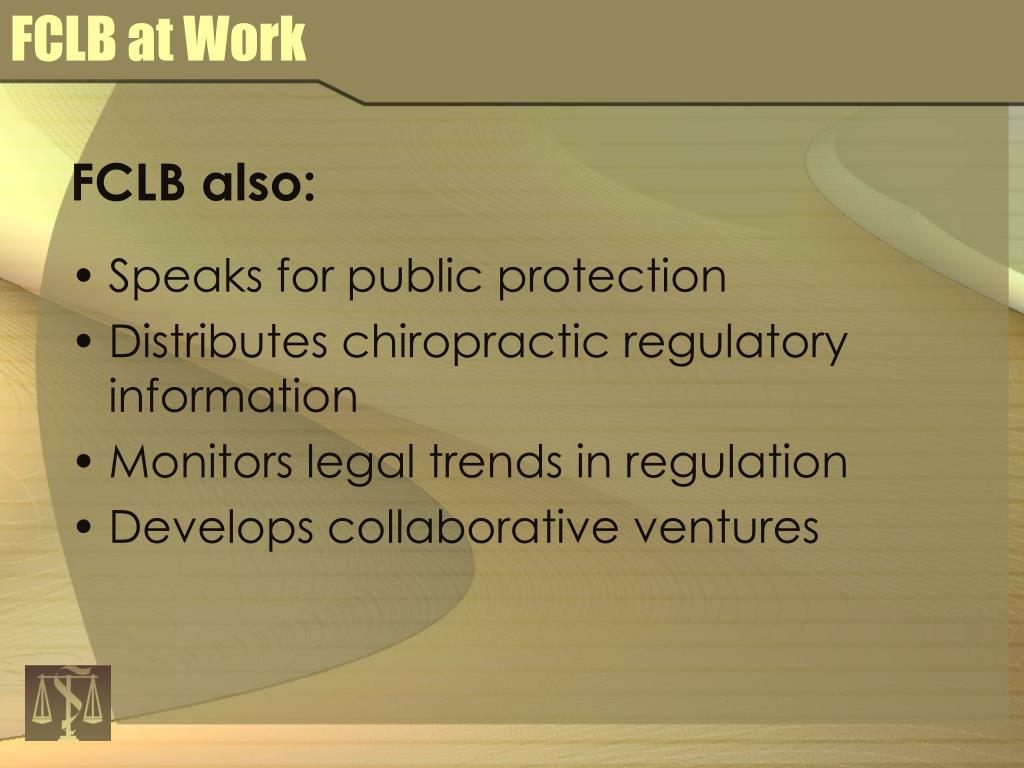 FCLB at Work

FCLB also:

• Speaks for public protection
• Distributes chiropractic regulatory information
• Monitors legal trends in regulation
• Develops collaborative ventures